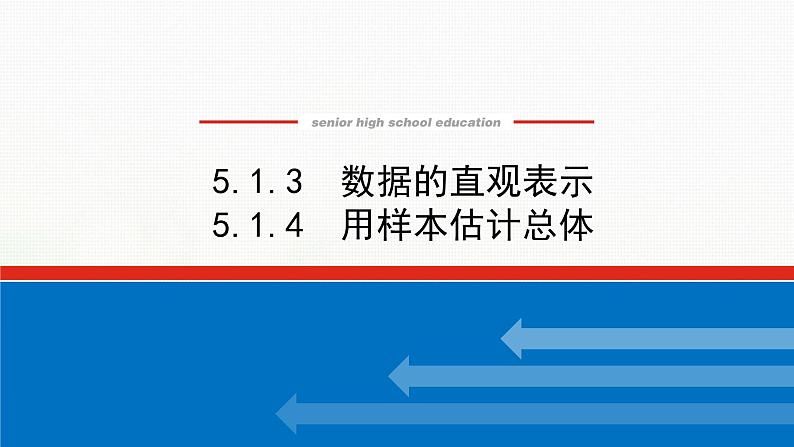 senior high school education

5.1.3　数据的直观表示
5.1.4　用样本估计总体